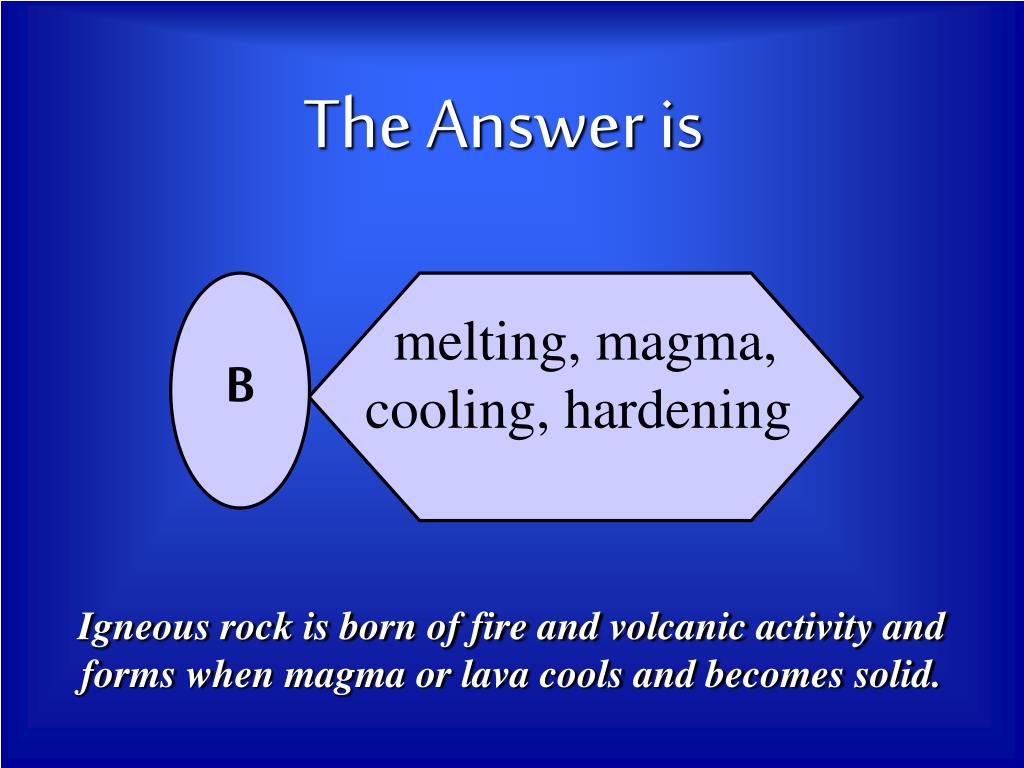 The Answer is

B

melting, magma, cooling, hardening

Igneous rock is born of fire and volcanic activity and forms when magma or lava cools and becomes solid.